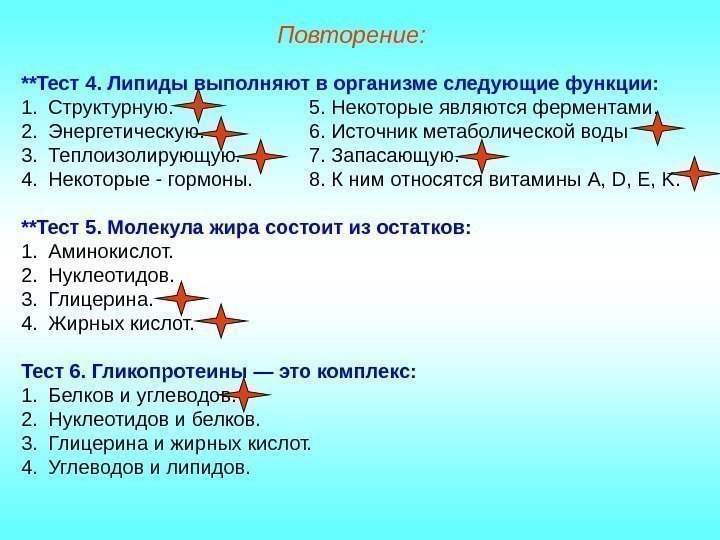 Повторение:

**Тест 4. Липиды выполняют в организме следующие функции:
1. Структурную.
2. Энергетическую.
3. Теплоизолирующую.
4. Некоторые - гормоны.

5. Некоторые являются ферментами.
6. Источник метаболической воды
7. Запасающую.
8. К ним относятся витамины A, D, E, K.

**Тест 5. Молекула жира состоит из остатков:
1. Аминокислот.
2. Нуклеотидов.
3. Глицерина.
4. Жирных кислот.

Тест 6. Гликопротеины — это комплекс:
1. Белков и углеводов.
2. Нуклеотидов и белков.
3. Глицерина и жирных кислот.
4. Углеводов и липидов.